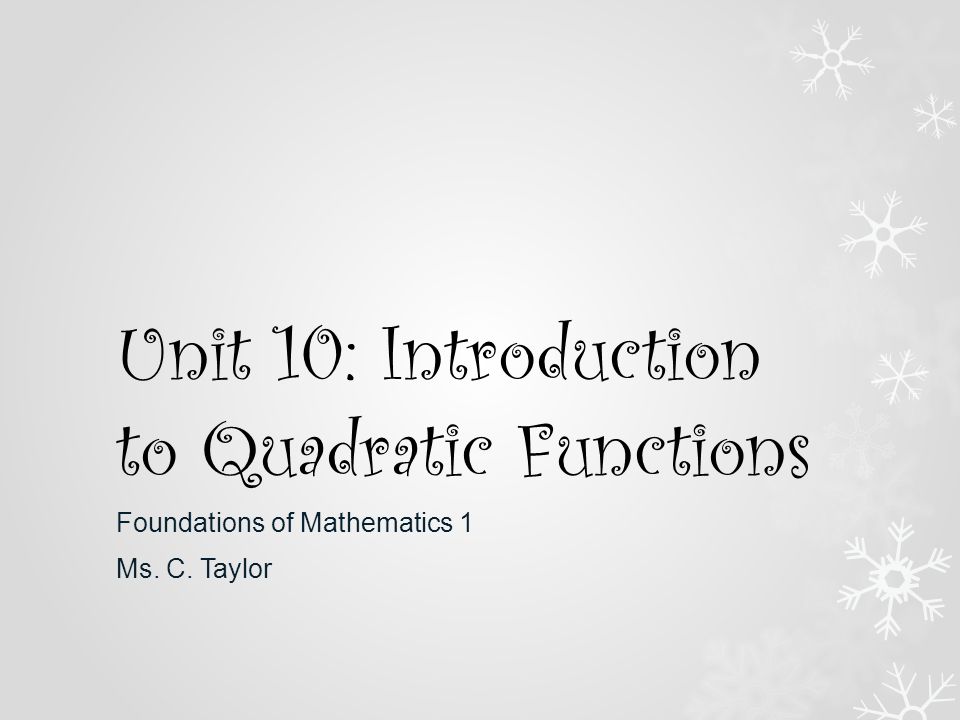 Unit 10: Introduction to Quadratic Functions

Foundations of Mathematics 1

Ms. C. Taylor